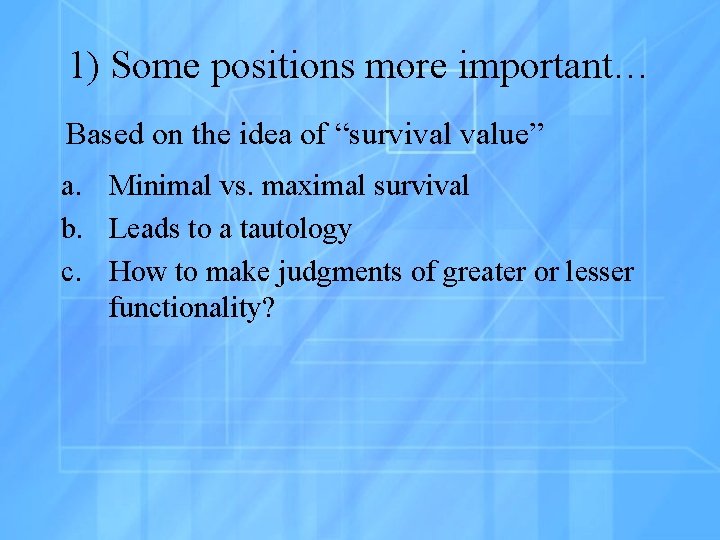 1) Some positions more important…

Based on the idea of “survival value”

a. Minimal vs. maximal survival
b. Leads to a tautology
c. How to make judgments of greater or lesser functionality?